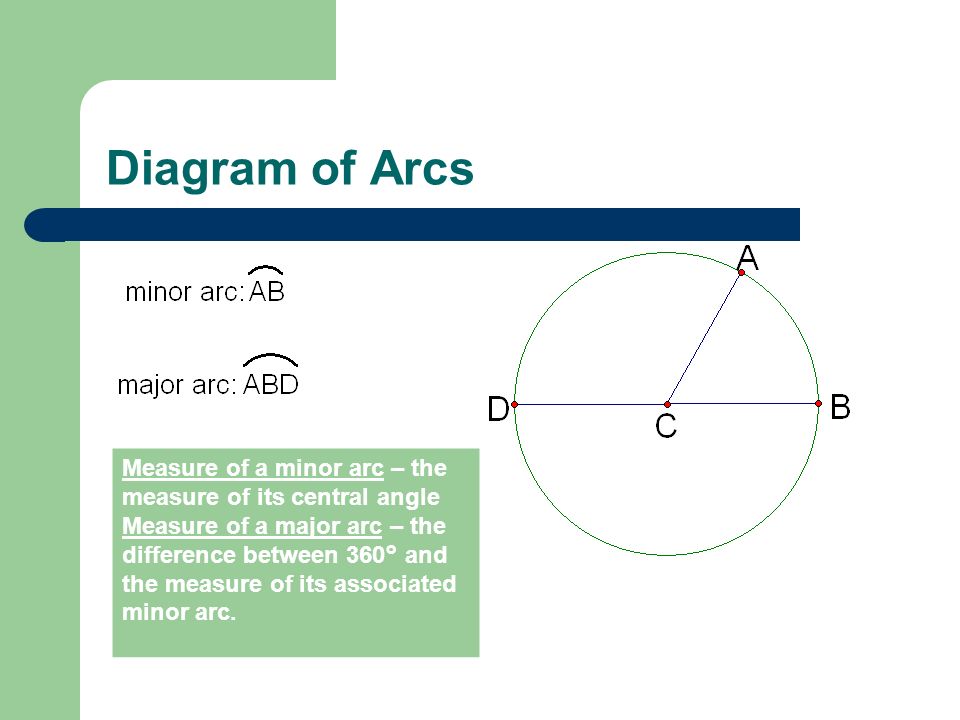 Diagram of Arcs

minor arc: $\overset{\frown}{AB}$

major arc: $\overset{\frown}{ABD}$

Measure of a minor arc – the measure of its central angle
Measure of a major arc – the difference between 360° and the measure of its associated minor arc.

A

D

C

B